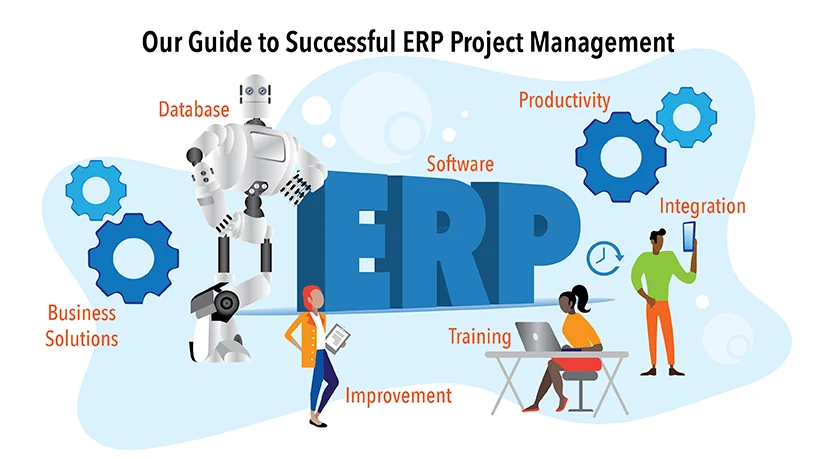 Our Guide to Successful ERP Project Management

Database

Productivity

Software

ERP

Integration

Business Solutions

Training

Improvement